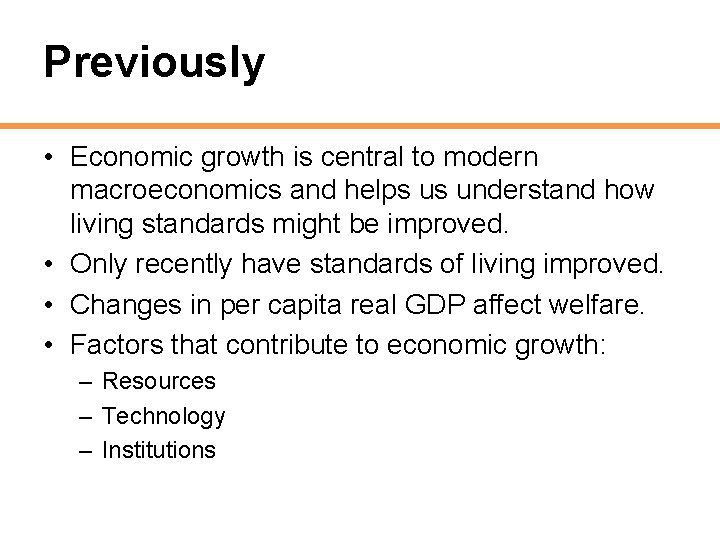 Previously

• Economic growth is central to modern macroeconomics and helps us understand how living standards might be improved.
• Only recently have standards of living improved.
• Changes in per capita real GDP affect welfare.
• Factors that contribute to economic growth:
– Resources
– Technology
– Institutions